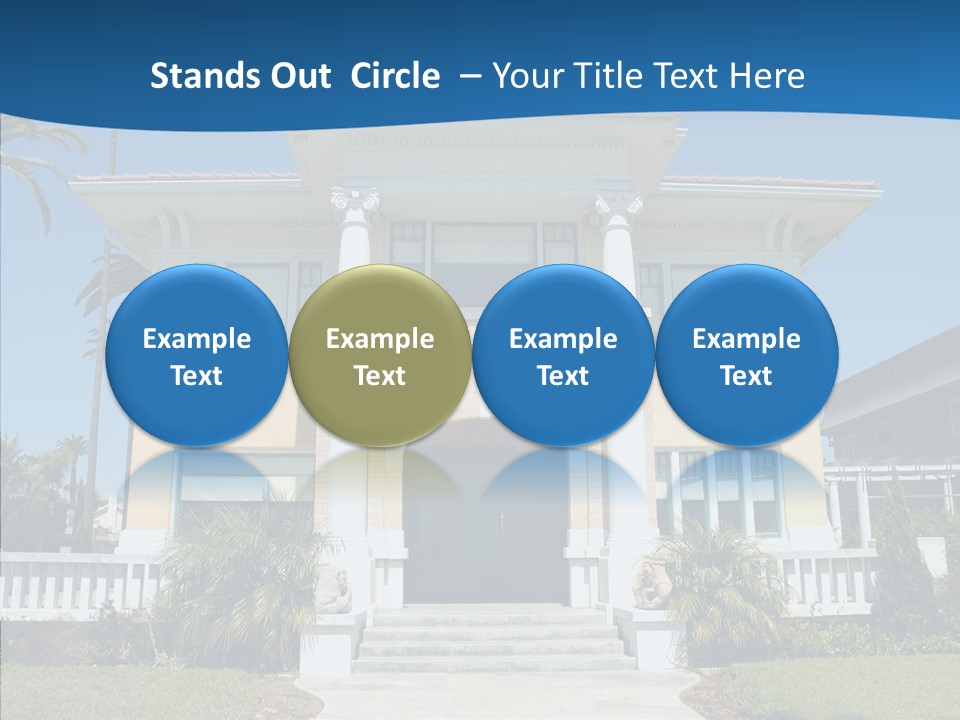 Stands Out Circle – Your Title Text Here

Example Text

Example Text

Example Text

Example Text